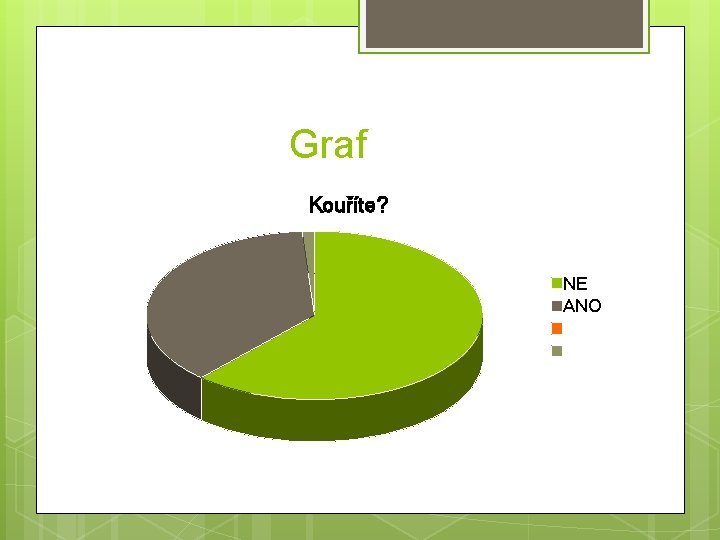 Graf

Kouříte?

NE
ANO